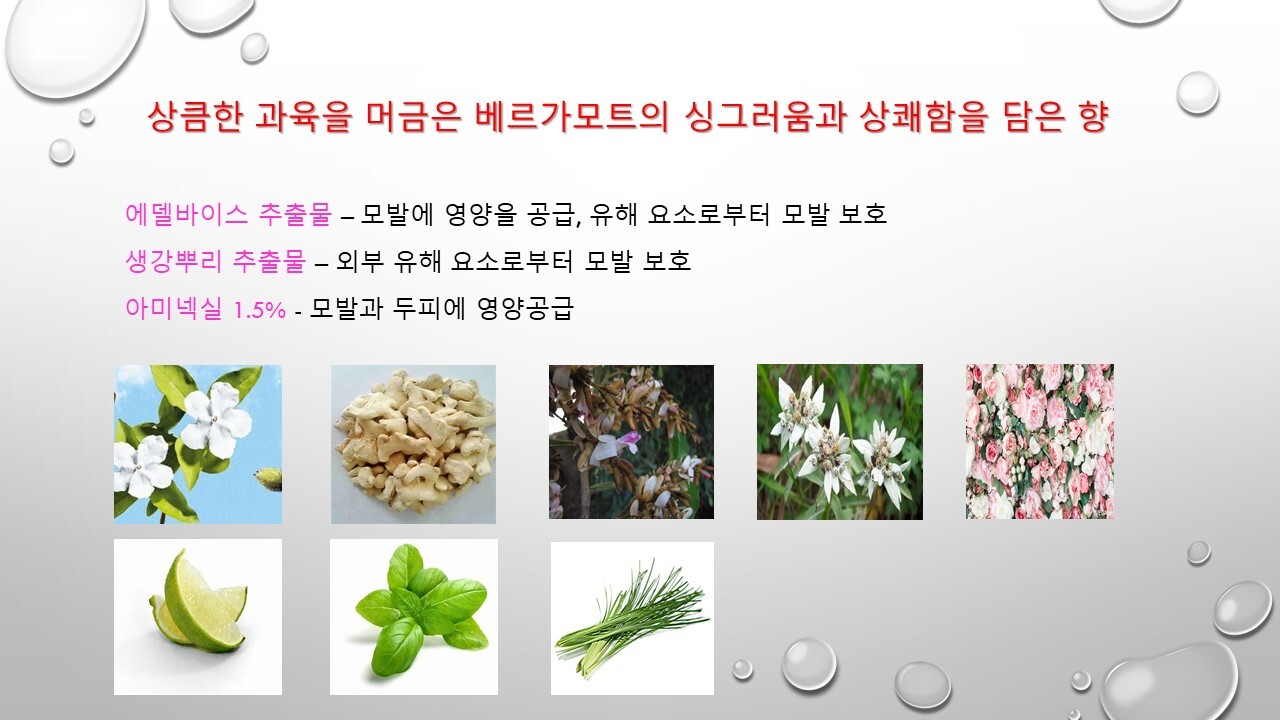 상큼한 과육을 머금은 베르가모트의 싱그러움과 상쾌함을 담은 향

에델바이스 추출물 – 모발에 영양을 공급, 유해 요소로부터 모발 보호

생강뿌리 추출물 – 외부 유해 요소로부터 모발 보호

아미넥실 1.5% - 모발과 두피에 영양공급